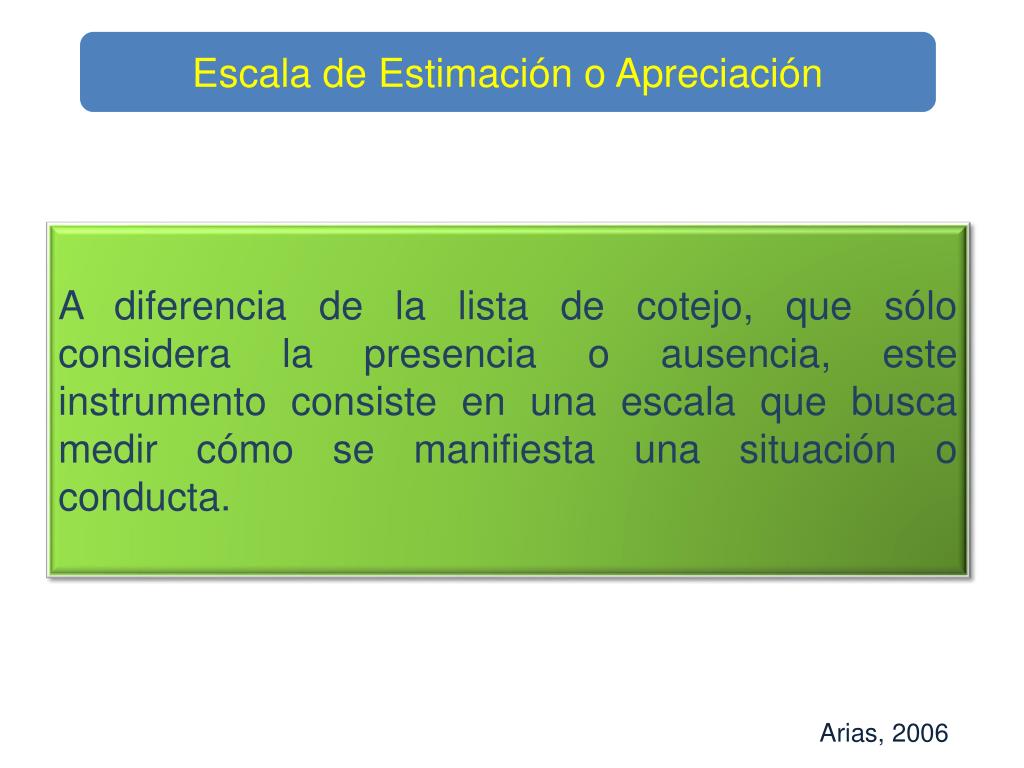 Escala de Estimación o Apreciación

A diferencia de la lista de cotejo, que sólo considera la presencia o ausencia, este instrumento consiste en una escala que busca medir cómo se manifiesta una situación o conducta.

Arias, 2006